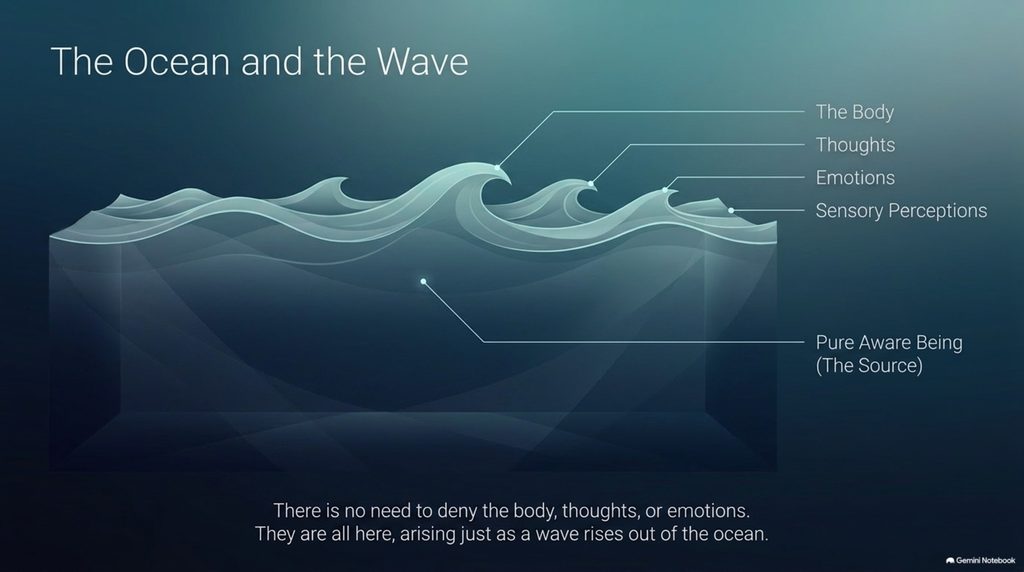 The Ocean and the Wave

The Body

Thoughts

Emotions

Sensory Perceptions

Pure Aware Being
(The Source)

There is no need to deny the body, thoughts, or emotions. They are all here, arising just as a wave rises out of the ocean.

Gemini Notebook